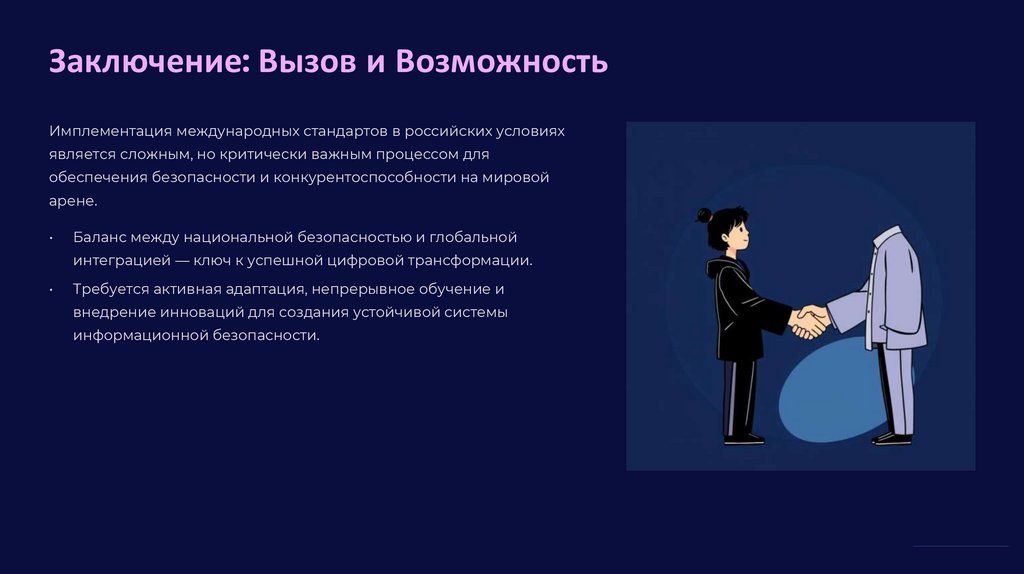 Заключение: Вызов и Возможность

Имплементация международных стандартов в российских условиях является сложным, но критически важным процессом для обеспечения безопасности и конкурентоспособности на мировой арене.

• Баланс между национальной безопасностью и глобальной интеграцией — ключ к успешной цифровой трансформации.
• Требуется активная адаптация, непрерывное обучение и внедрение инноваций для создания устойчивой системы информационной безопасности.